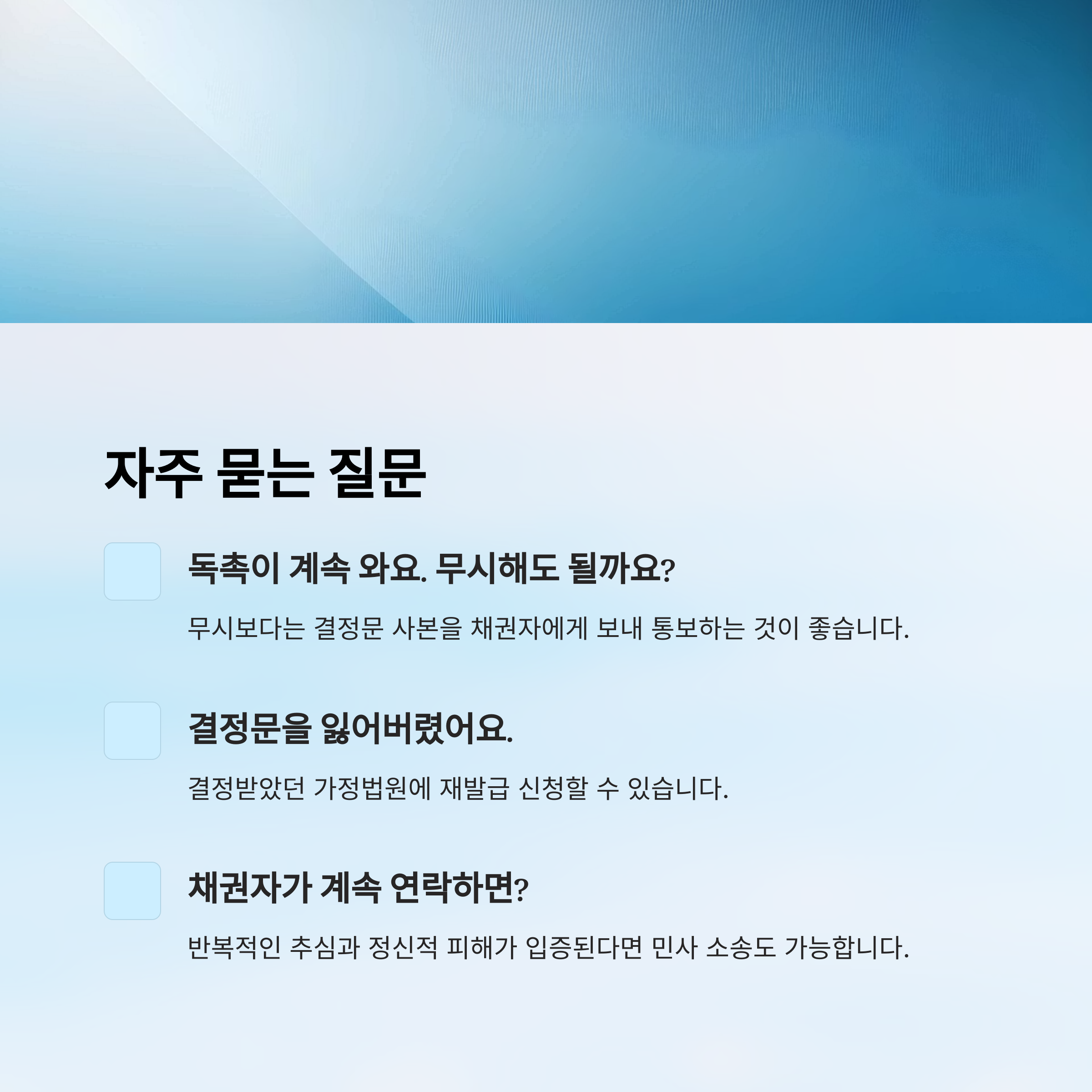 자주 묻는 질문

독촉이 계속 와요. 무시해도 될까요?

무시보다는 결정문 사본을 채권자에게 보내 통보하는 것이 좋습니다.

결정문을 잃어버렸어요.

결정받았던 가정법원에 재발급 신청할 수 있습니다.

채권자가 계속 연락하면?

반복적인 추심과 정신적 피해가 입증된다면 민사 소송도 가능합니다.